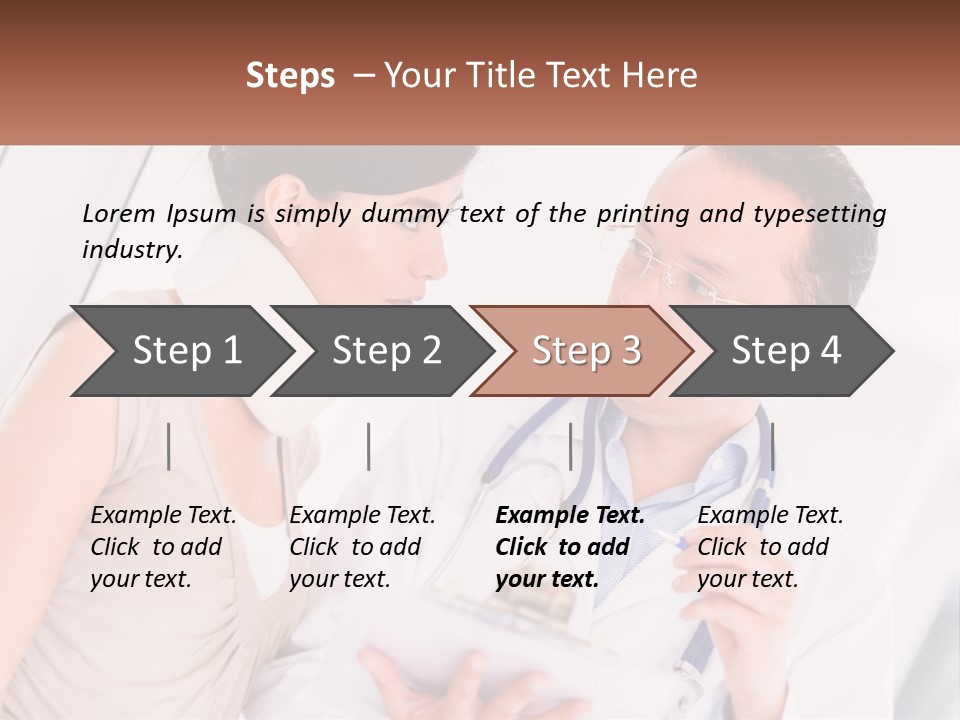 Steps – Your Title Text Here

Lorem Ipsum is simply dummy text of the printing and typesetting industry.

Step 1

Step 2

Step 3

Step 4

Example Text. Click to add your text.

Example Text. Click to add your text.

Example Text. Click to add your text.

Example Text. Click to add your text.